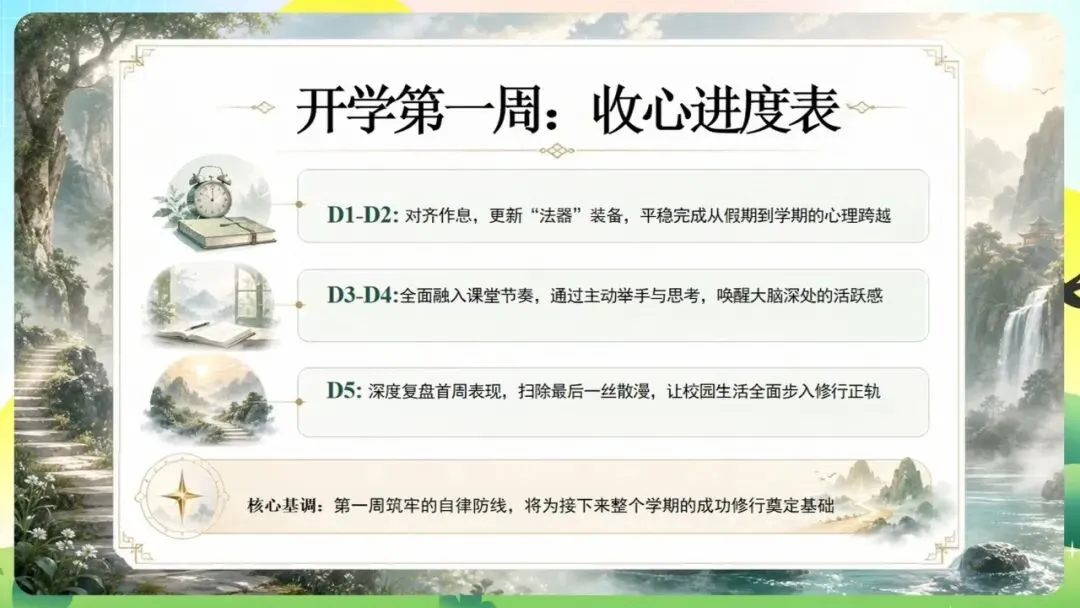 开学第一周：收心进度表

D1-D2: 对齐作息，更新“法器”装备，平稳完成从假期到学期的心理跨越

D3-D4:全面融入课堂节奏，通过主动举手与思考，唤醒大脑深处的活跃感

D5: 深度复盘首周表现，扫除最后一丝散漫，让校园生活全面步入修行正轨

核心基调：第一周筑牢的自律防线，将为接下来整个学期的成功修行奠定基础